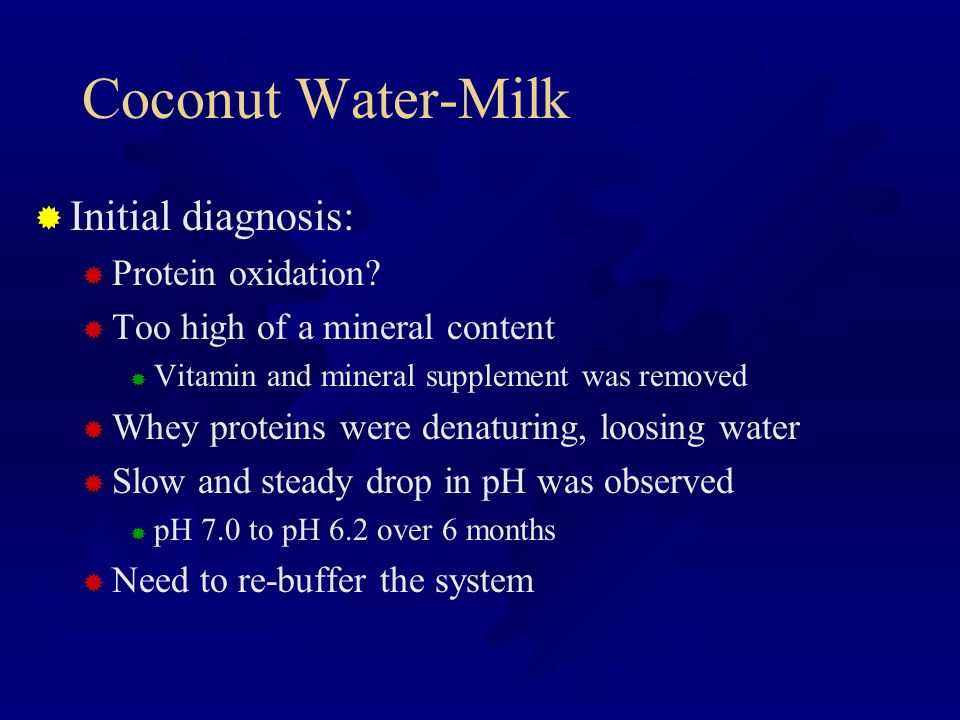 Coconut Water-Milk

Initial diagnosis:

Protein oxidation?

Too high of a mineral content

Vitamin and mineral supplement was removed

Whey proteins were denaturing, loosing water

Slow and steady drop in pH was observed

pH 7.0 to pH 6.2 over 6 months

Need to re-buffer the system